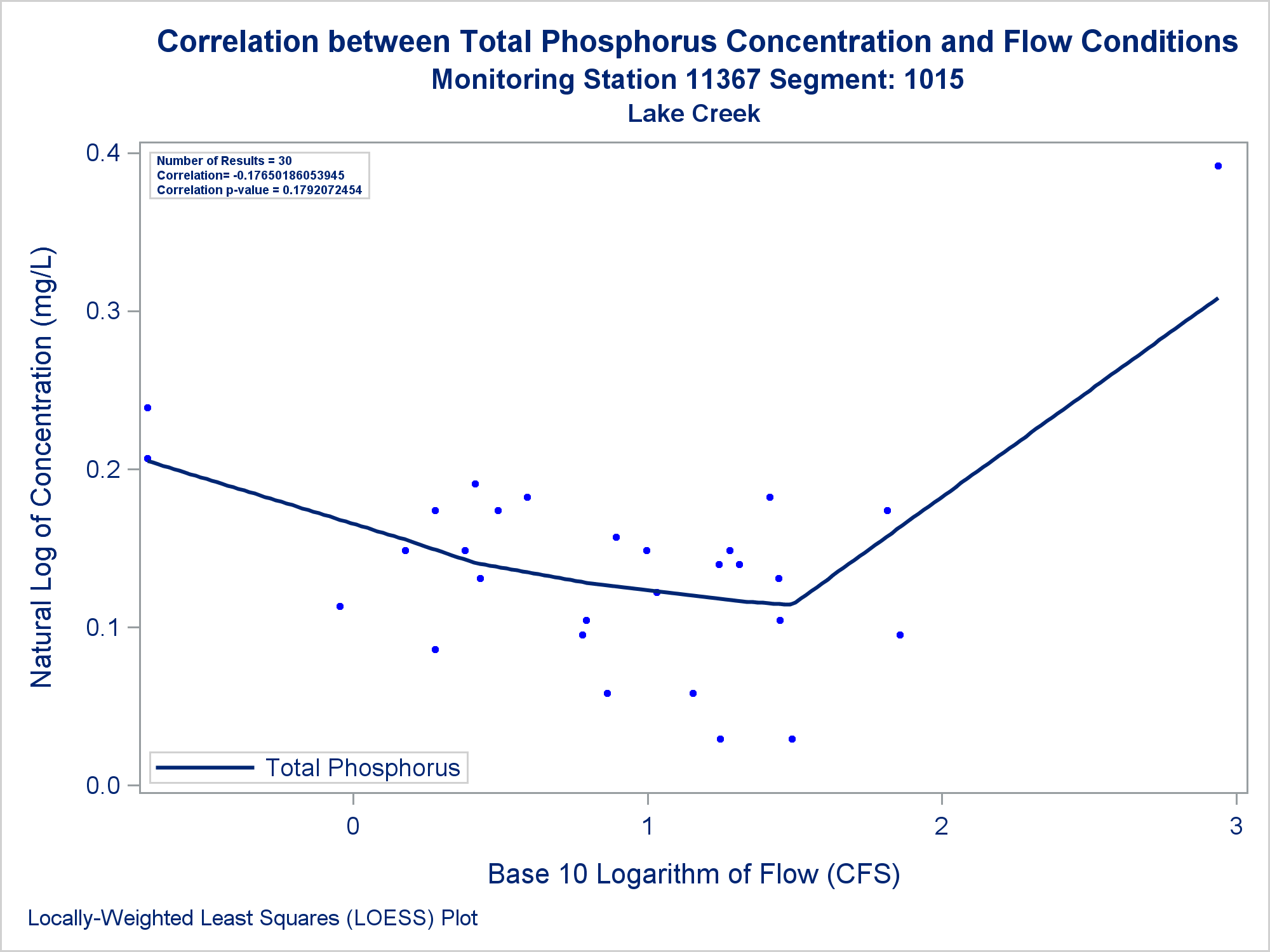 Correlation between Total Phosphorus Concentration and Flow Conditions
Monitoring Station 11367 Segment: 1015
Lake Creek

Number of Results = 30
Correlation= -0.17650186053945
Correlation p-value = 0.1792072454

Natural Log of Concentration (mg/L)

0.4
0.3
0.2
0.1
0.0

Total Phosphorus

0
1
2
3

Base 10 Logarithm of Flow (CFS)

Locally-Weighted Least Squares (LOESS) Plot